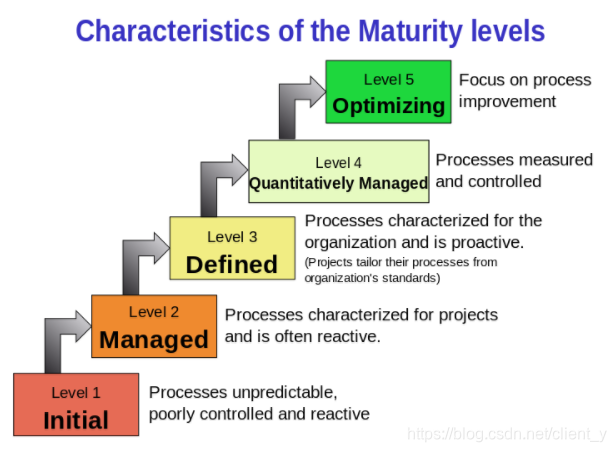 Characteristics of the Maturity levels

Level 5
Optimizing

Focus on process improvement

Level 4
Quantitatively Managed

Processes measured and controlled

Level 3
Defined

Processes characterized for the organization and is proactive.
(Projects tailor their processes from organization's standards)

Level 2
Managed

Processes characterized for projects and is often reactive.

Level 1
Initial

Processes unpredictable, poorly controlled and reactive

https://blog.csdn.net/client_y